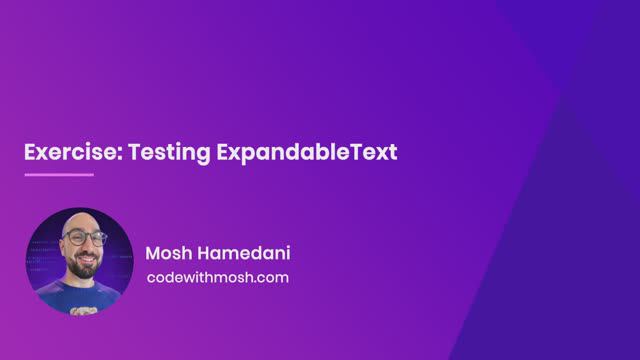 Exercise: Testing ExpandableText

Mosh Hamedani
codewithmosh.com